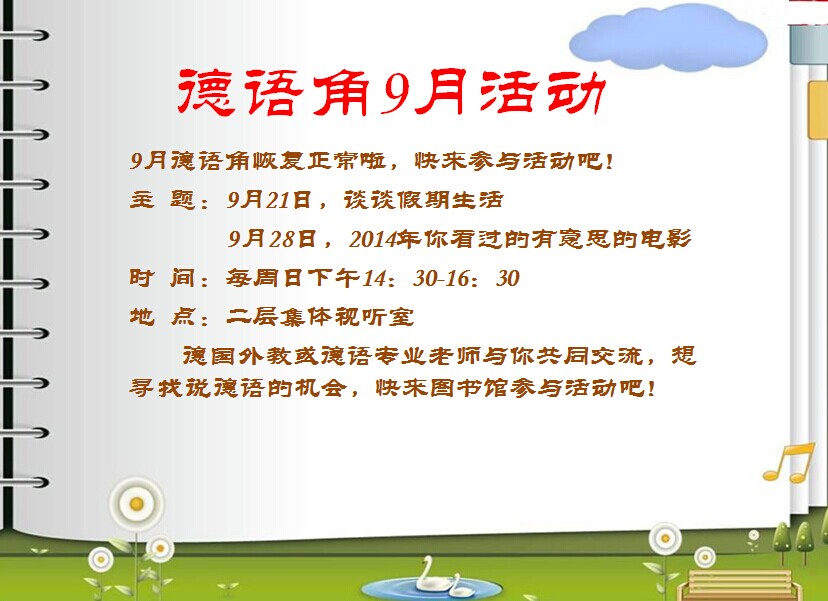 德语角9月活动

9月德语角恢复正常啦，快来参与活动吧！

主 题：9月21日，谈谈假期生活

9月28日，2014年你看过的有意思的电影

时 间：每周日下午14：30-16：30

地 点：二层集体视听室

德国外教或德语专业老师与你共同交流，想寻找说德语的机会，快来图书馆参与活动吧！